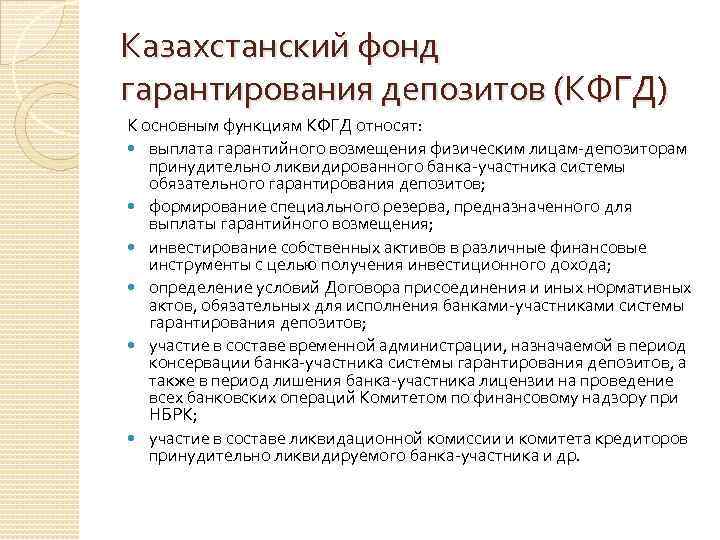 Казахстанский фонд гарантирования депозитов (КФГД)

К основным функциям КФГД относят:

- выплата гарантийного возмещения физическим лицам-депозиторам принудительно ликвидированного банка-участника системы обязательного гарантирования депозитов;
- формирование специального резерва, предназначенного для выплаты гарантийного возмещения;
- инвестирование собственных активов в различные финансовые инструменты с целью получения инвестиционного дохода;
- определение условий Договора присоединения и иных нормативных актов, обязательных для исполнения банками-участниками системы гарантирования депозитов;
- участие в составе временной администрации, назначаемой в период консервации банка-участника системы гарантирования депозитов, а также в период лишения банка-участника лицензии на проведение всех банковских операций Комитетом по финансовому надзору при НБРК;
- участие в составе ликвидационной комиссии и комитета кредиторов принудительно ликвидируемого банка-участника и др.